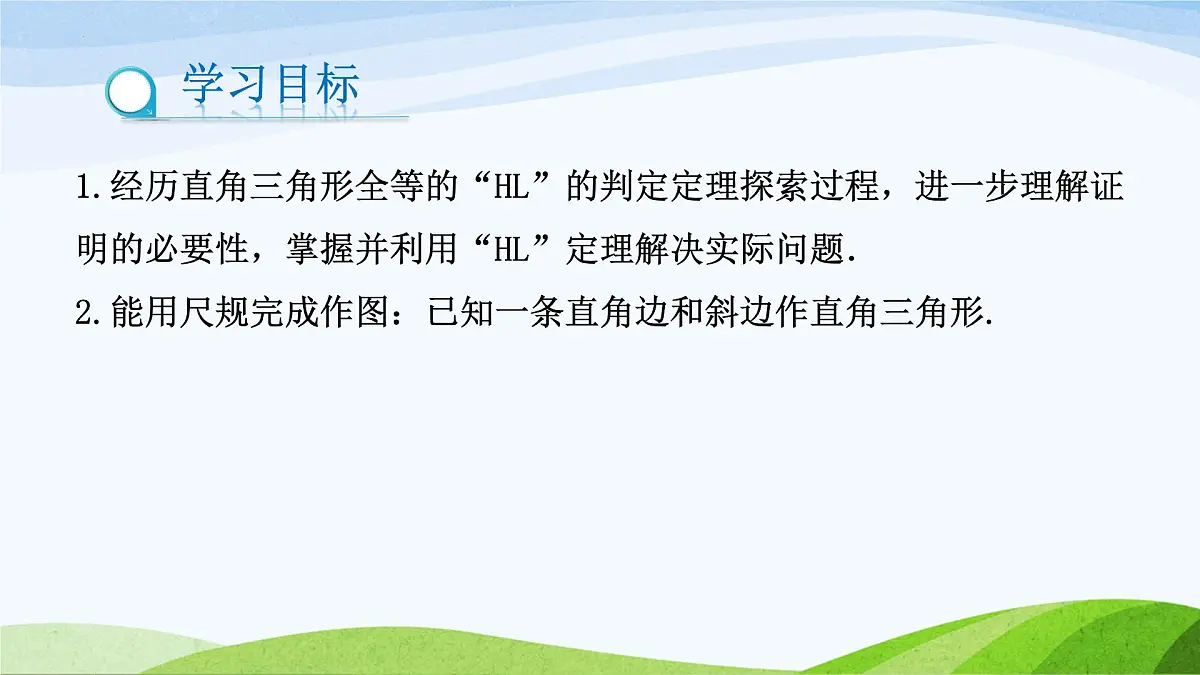 学习目标

1.经历直角三角形全等的“HL”的判定定理探索过程，进一步理解证明的必要性，掌握并利用“HL”定理解决实际问题.

2.能用尺规完成作图：已知一条直角边和斜边作直角三角形.